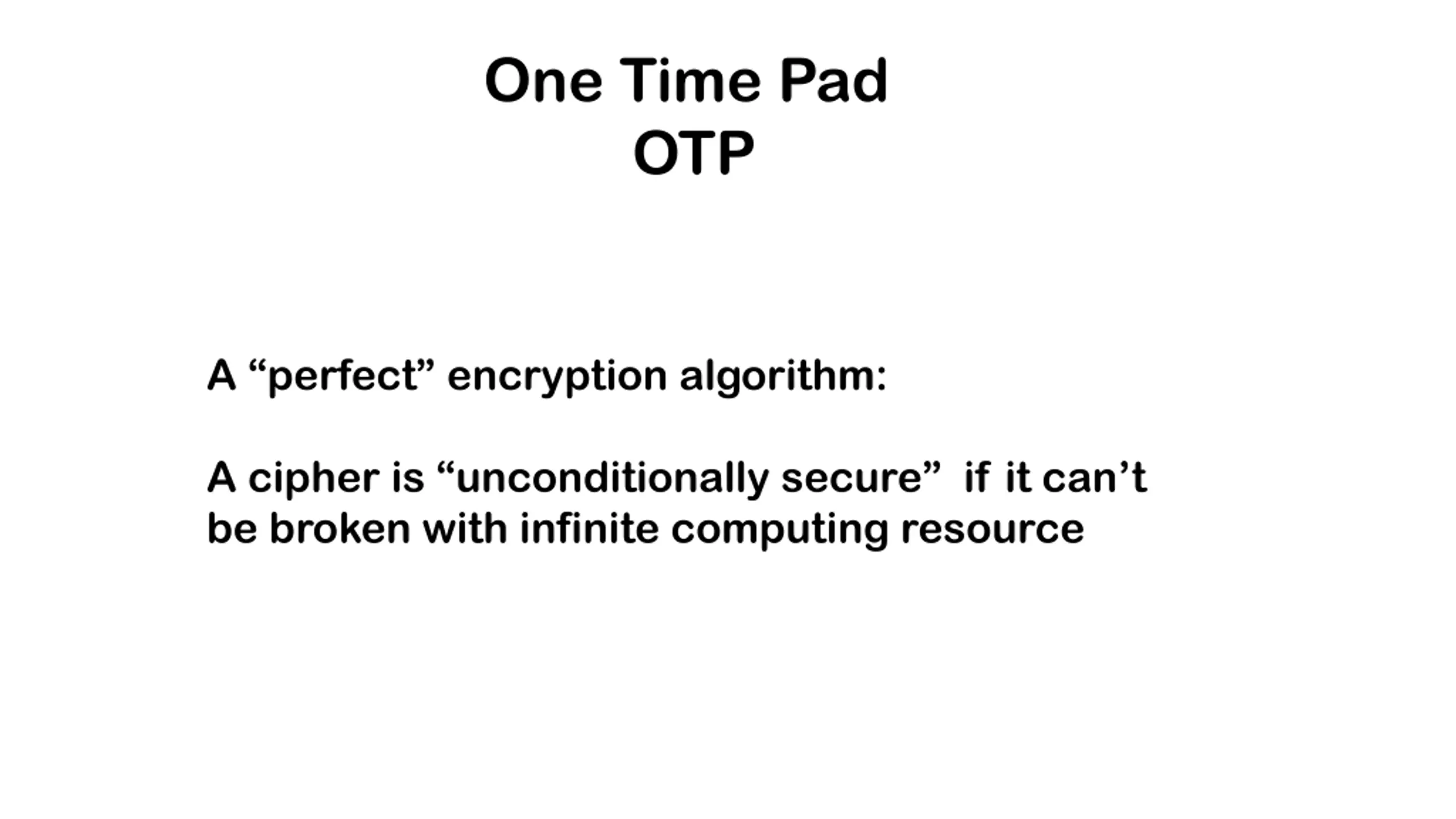 One Time Pad
OTP

A “perfect” encryption algorithm:

A cipher is “unconditionally secure” if it can’t be broken with infinite computing resource